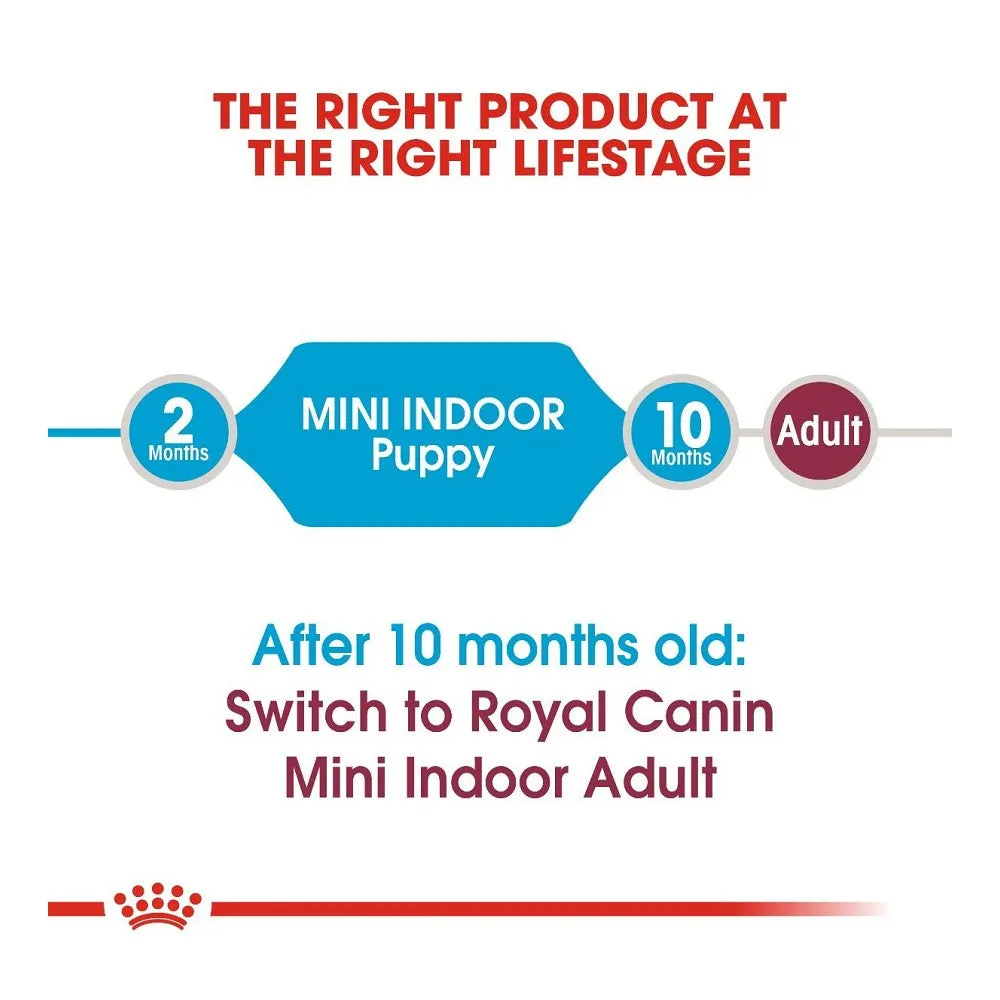 THE RIGHT PRODUCT AT THE RIGHT LIFESTAGE

2 Months

MINI INDOOR Puppy

10 Months

Adult

After 10 months old:
Switch to Royal Canin Mini Indoor Adult